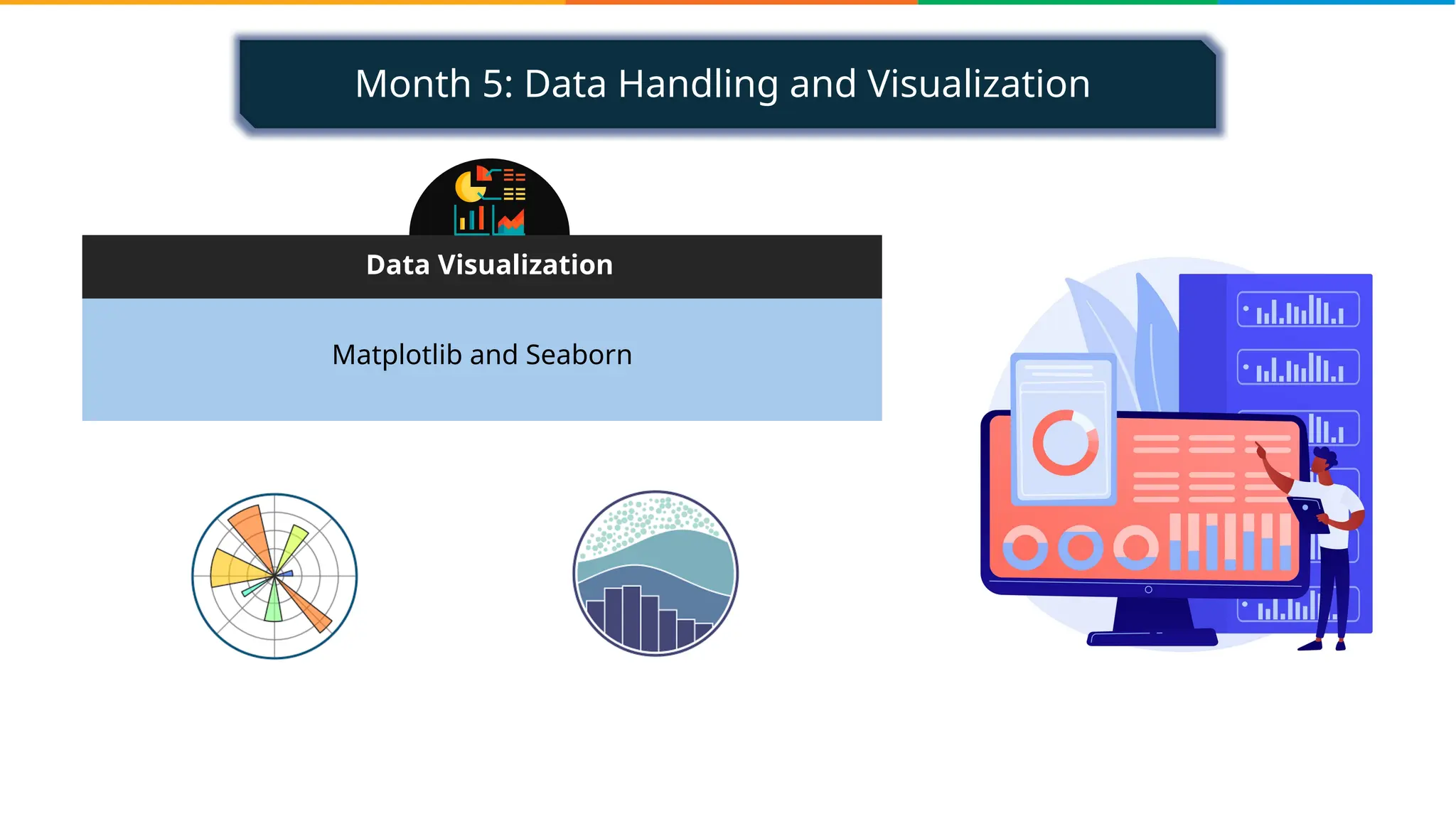 Month 5: Data Handling and Visualization

Data Visualization

Matplotlib and Seaborn